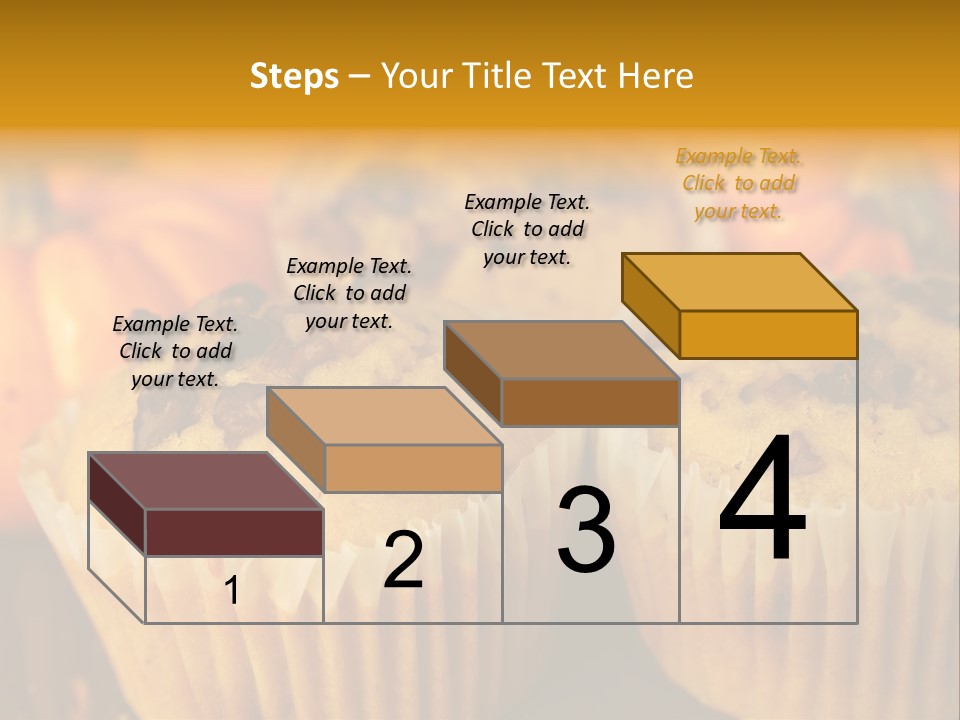 Steps – Your Title Text Here

Example Text. Click to add your text.

Example Text. Click to add your text.

Example Text. Click to add your text.

Example Text. Click to add your text.

1

2

3

4